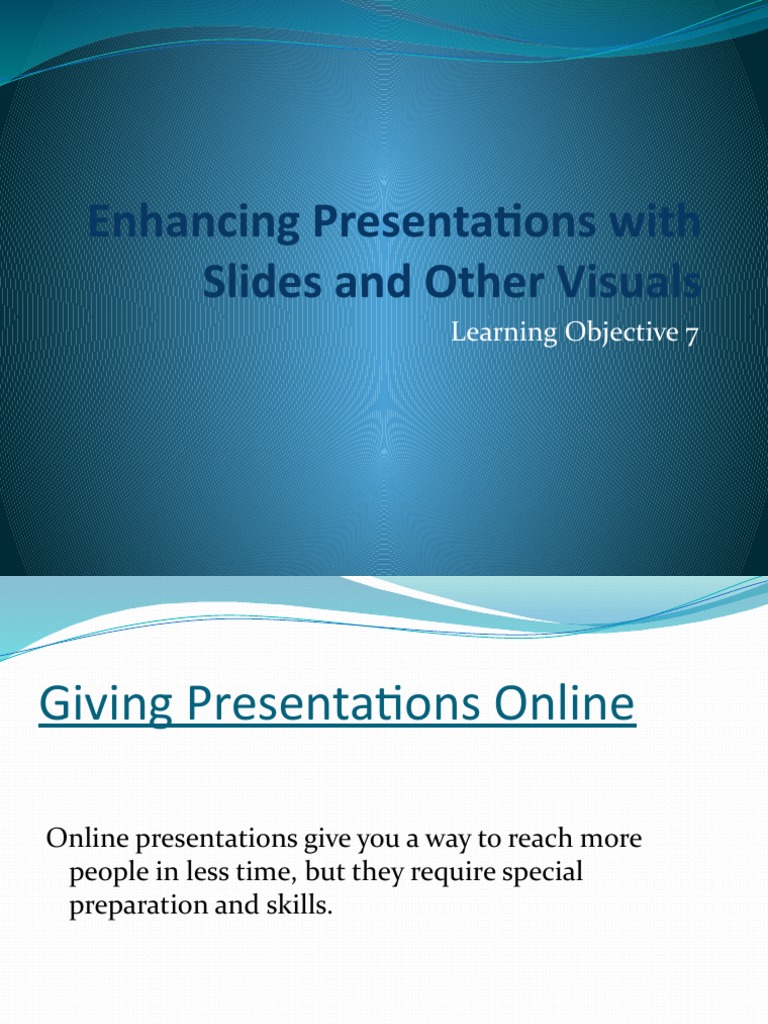 Enhancing Presentations with Slides and Other Visuals

Learning Objective 7

Giving Presentations Online

Online presentations give you a way to reach more people in less time, but they require special preparation and skills.